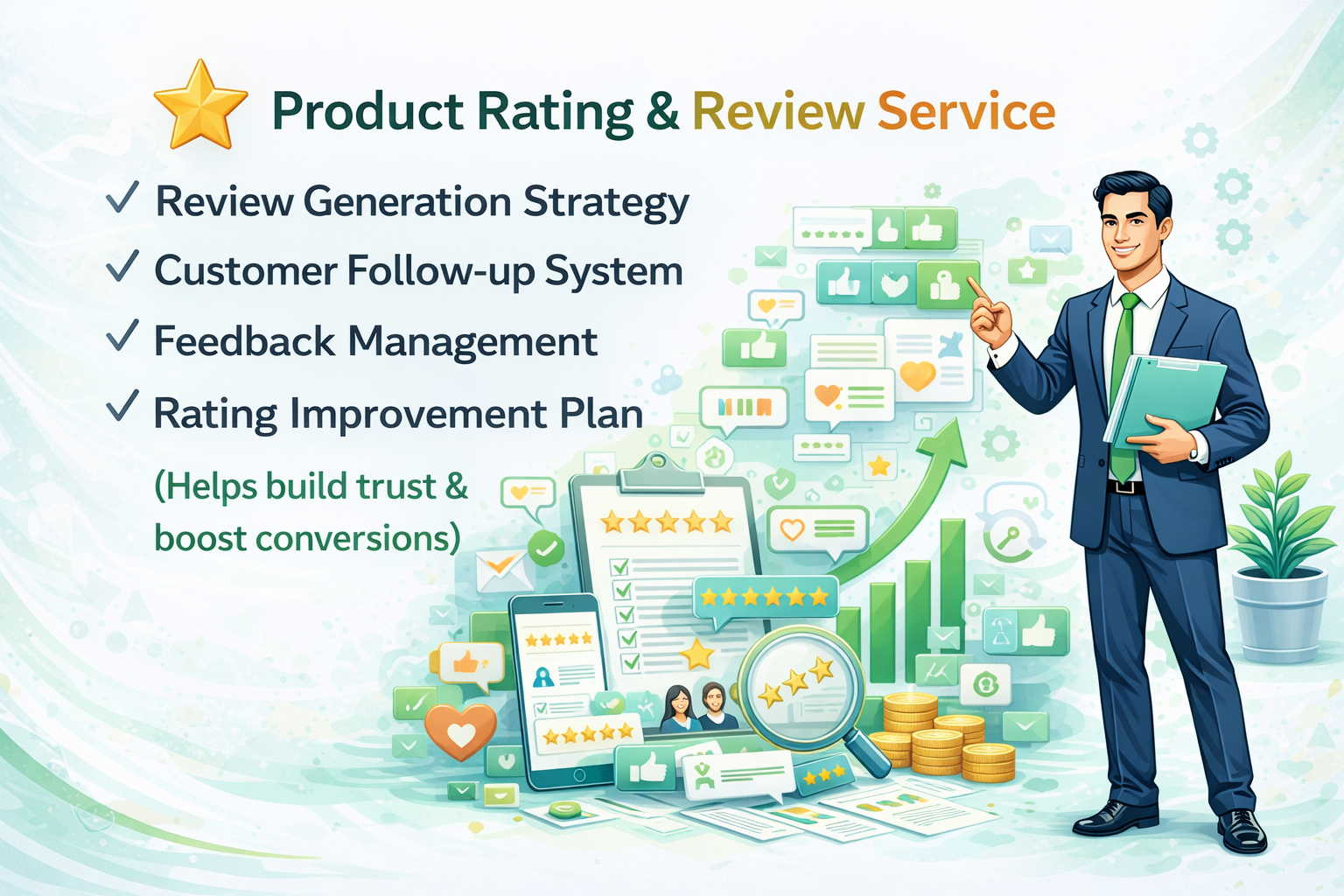 Product Rating & Review Service

✓ Review Generation Strategy

✓ Customer Follow-up System

✓ Feedback Management

✓ Rating Improvement Plan

(Helps build trust & boost conversions)